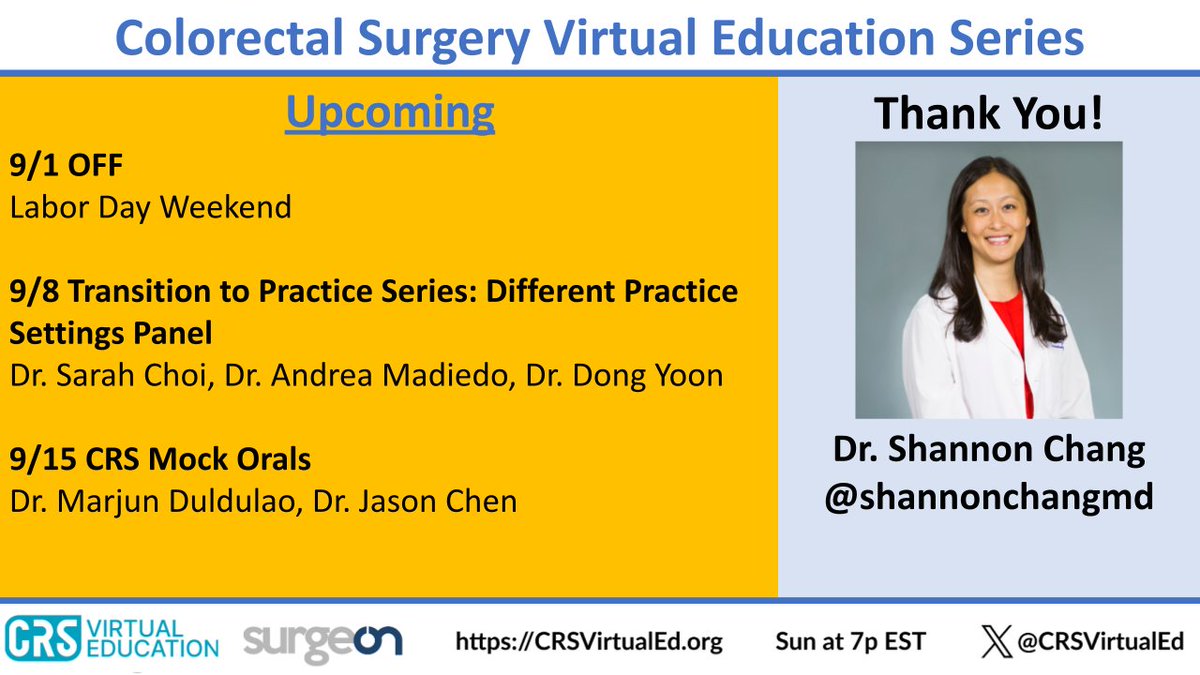 Colorectal Surgery Virtual Education Series

Upcoming

9/1 OFF
Labor Day Weekend

9/8 Transition to Practice Series: Different Practice Settings Panel
Dr. Sarah Choi, Dr. Andrea Madiedo, Dr. Dong Yoon

9/15 CRS Mock Orals
Dr. Marjun Duldulao, Dr. Jason Chen

Thank You!

Dr. Shannon Chang
@shannonchangmd

CRS VIRTUAL EDUCATION surgeon https://CRSVirtualEd.org Sun at 7p EST @CRSVirtualEd